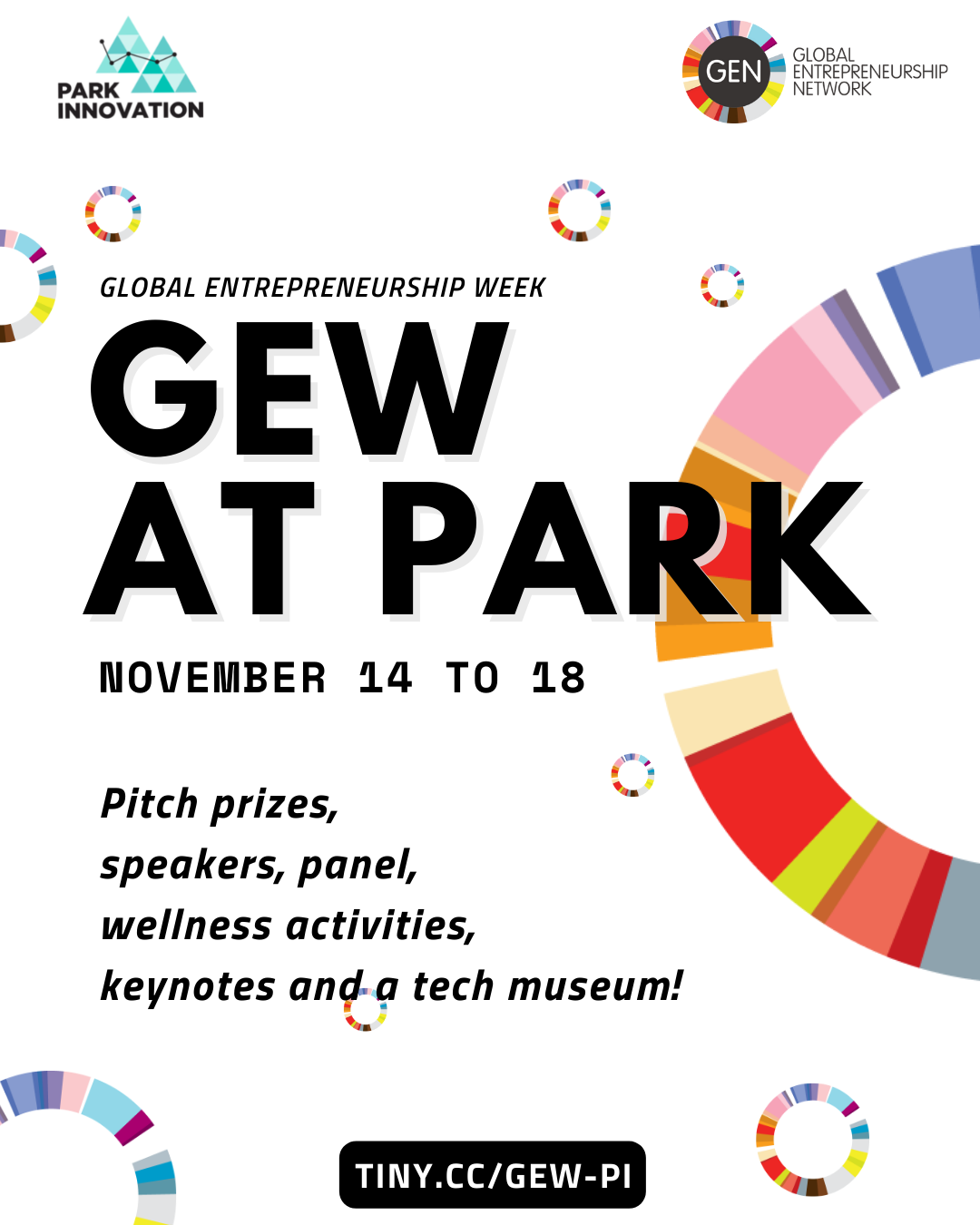 PARK INNOVATION

GEN GLOBAL ENTREPRENEURSHIP NETWORK

GLOBAL ENTREPRENEURSHIP WEEK

GEW AT PARK

NOVEMBER 14 TO 18

Pitch prizes, speakers, panel, wellness activities, keynotes and a tech museum!

TINY.CC/GEW-PI